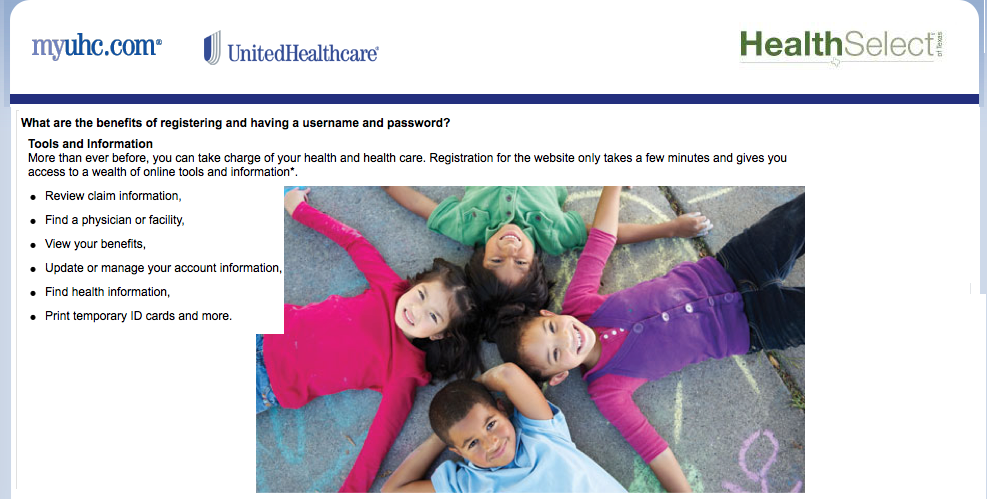 myuhc.com® UnitedHealthcare®

HealthSelect of Texas

What are the benefits of registering and having a username and password?

Tools and Information
More than ever before, you can take charge of your health and health care. Registration for the website only takes a few minutes and gives you access to a wealth of online tools and information*.

- Review claim information,
- Find a physician or facility,
- View your benefits,
- Update or manage your account information,
- Find health information,
- Print temporary ID cards and more.